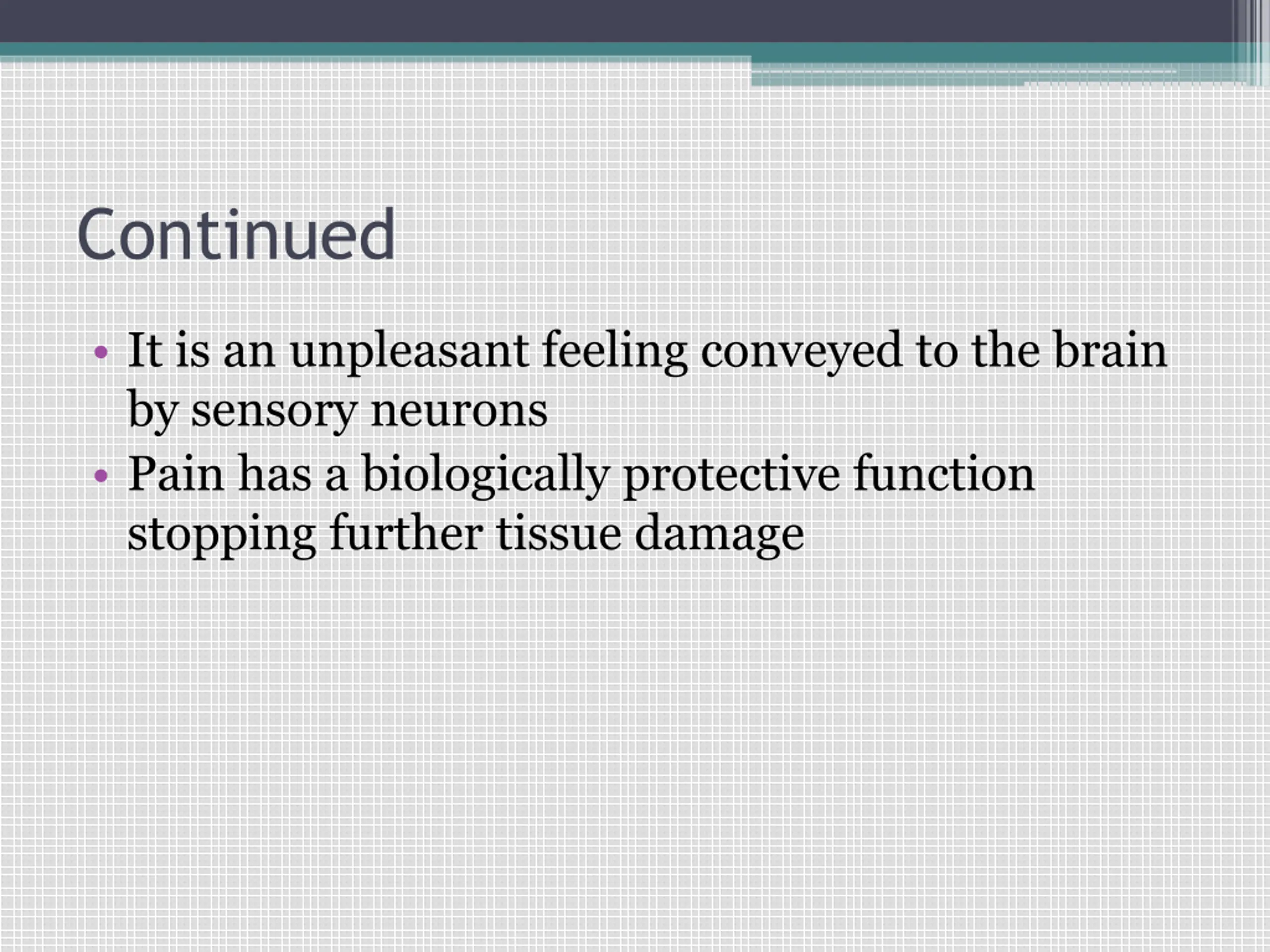 Continued

• It is an unpleasant feeling conveyed to the brain by sensory neurons
• Pain has a biologically protective function stopping further tissue damage